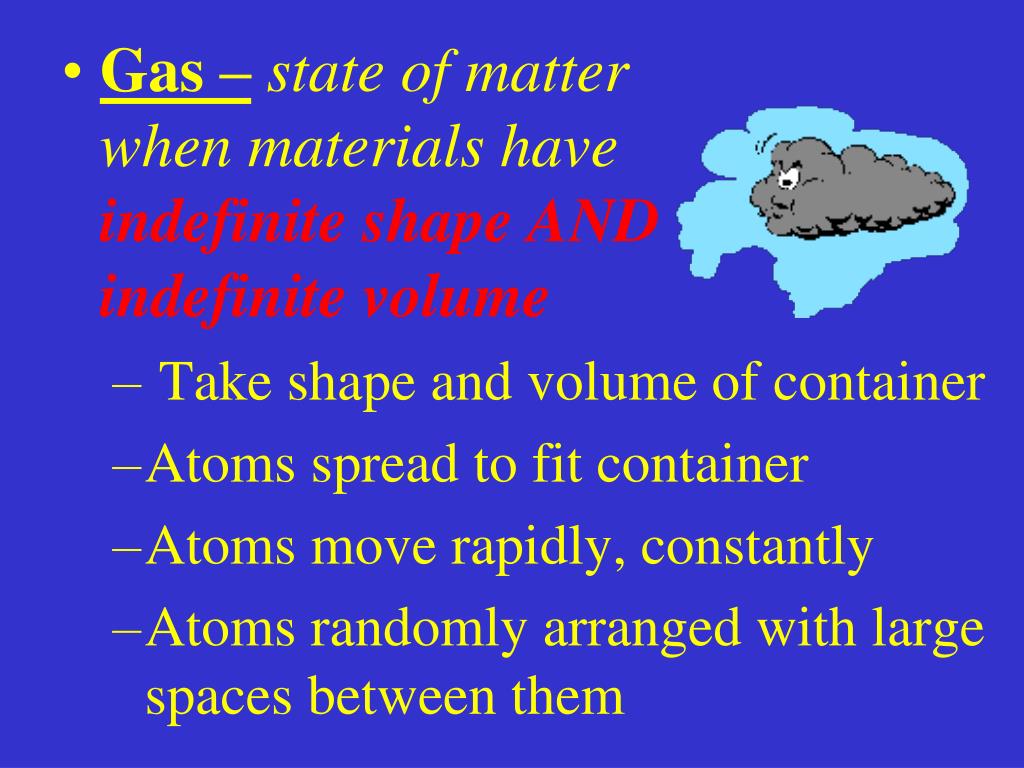 • Gas – state of matter when materials have indefinite shape AND indefinite volume

– Take shape and volume of container

–Atoms spread to fit container

–Atoms move rapidly, constantly

–Atoms randomly arranged with large spaces between them